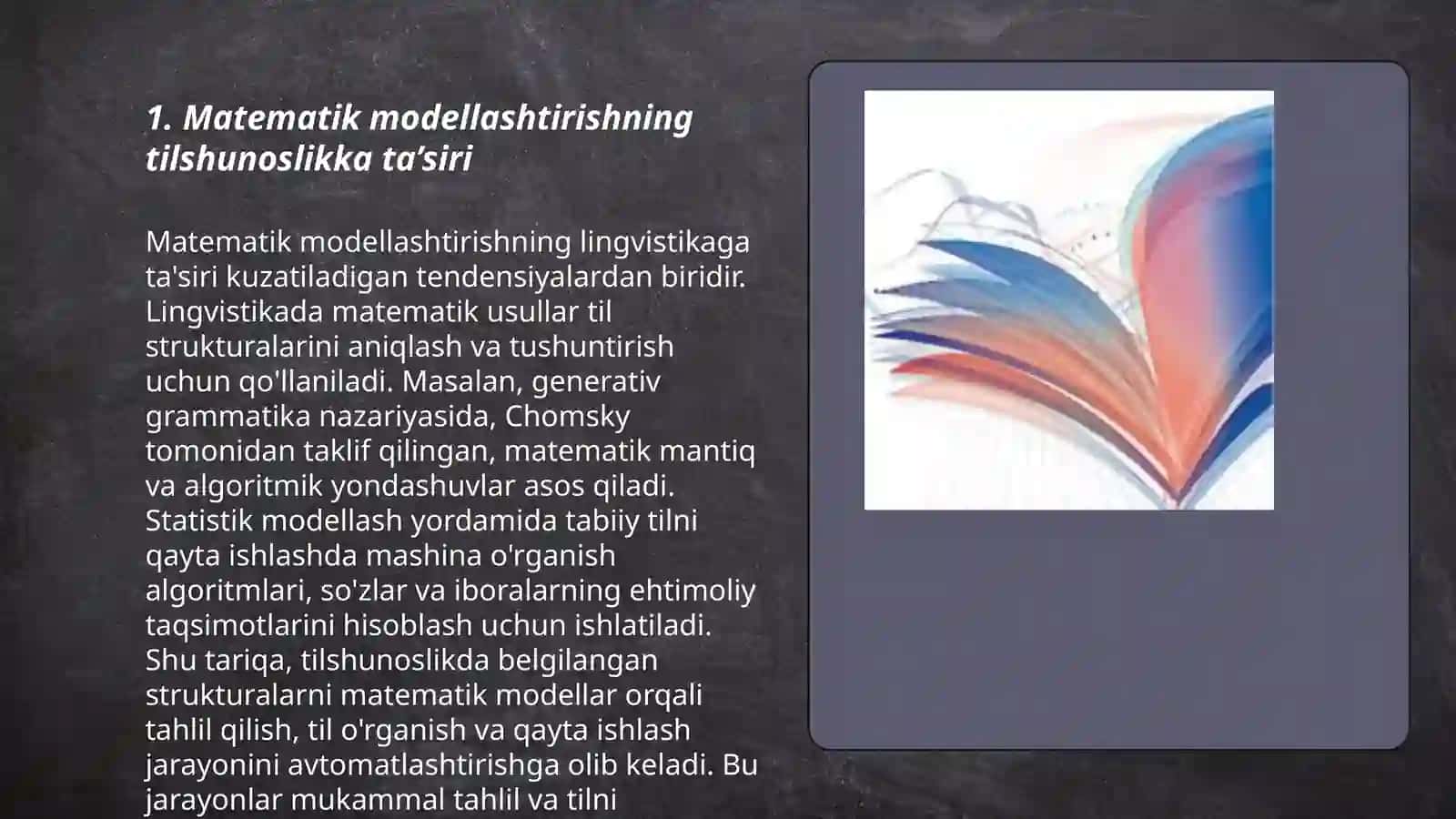 1. Matematik modellashtirishning tilshunoslikka ta’siri

Matematik modellashtirishning lingvistikaga ta'siri kuzatiladigan tendensiyalardan biridir. Lingvistikada matematik usullar til strukturalarini aniqlash va tushuntirish uchun qo'llaniladi. Masalan, generativ grammatika nazariyasida, Chomsky tomonidan taklif qilingan, matematik mantiq va algoritmik yondashuvlar asos qiladi. Statistik modellash yordamida tabiiy tilni qayta ishlashda mashina o'rganish algoritmlari, so'zlar va iboralarning ehtimoliy taqsimotlarini hisoblash uchun ishlatiladi. Shu tariqa, tilshunoslikda belgilangan strukturalarni matematik modellar orqali tahlil qilish, til o'rganish va qayta ishlash jarayonini avtomatlashtirishga olib keladi. Bu jarayonlar mukammal tahlil va tilni